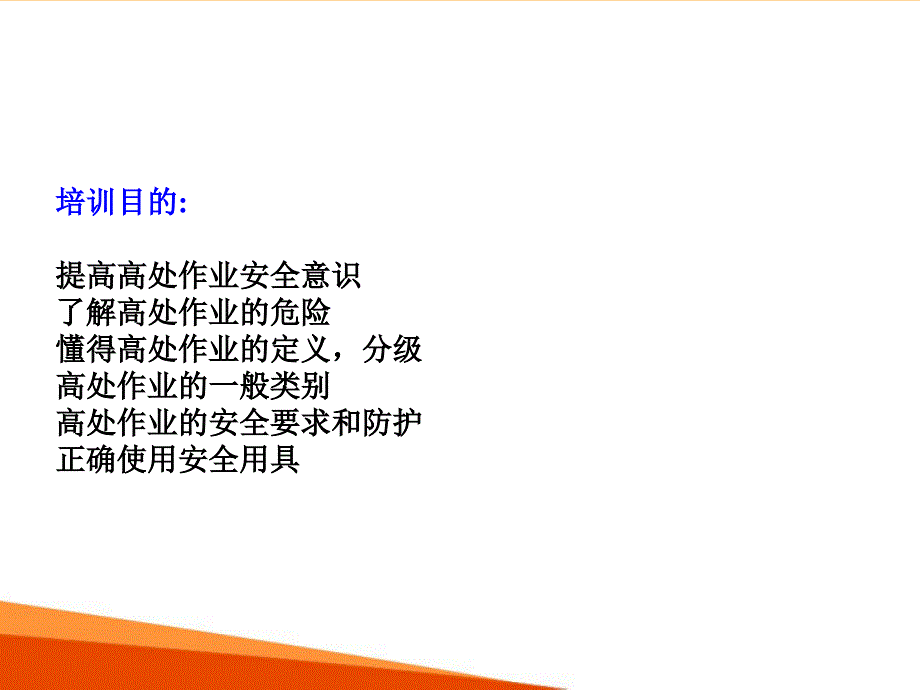 培训目的:

提高高处作业安全意识
了解高处作业的危险
懂得高处作业的定义，分级
高处作业的一般类别
高处作业的安全要求和防护
正确使用安全用具